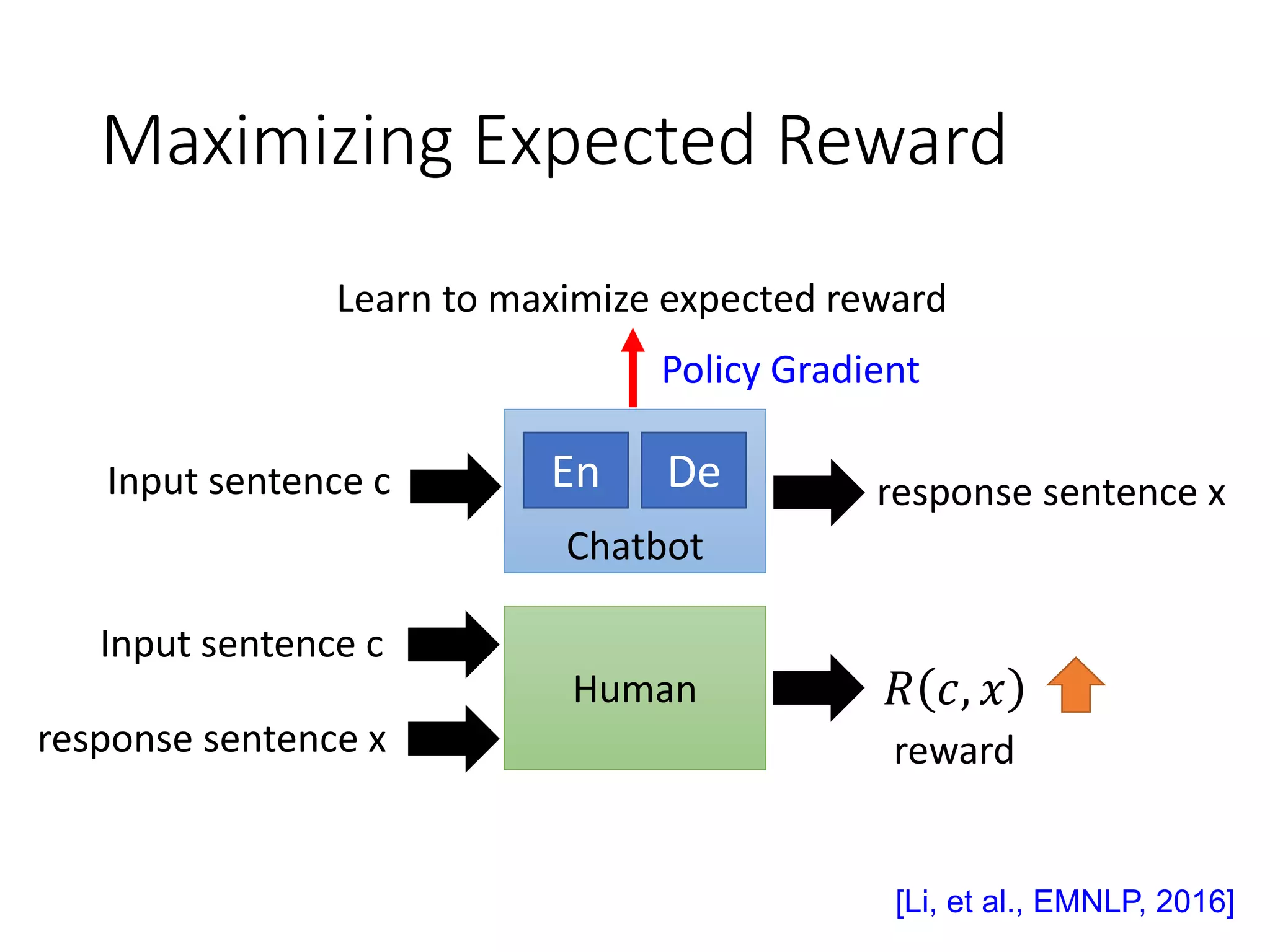 Maximizing Expected Reward

Learn to maximize expected reward

Policy Gradient

Input sentence c

En

De

Chatbot

response sentence x

Input sentence c

response sentence x

Human

$R(c, x)$

reward

[Li, et al., EMNLP, 2016]